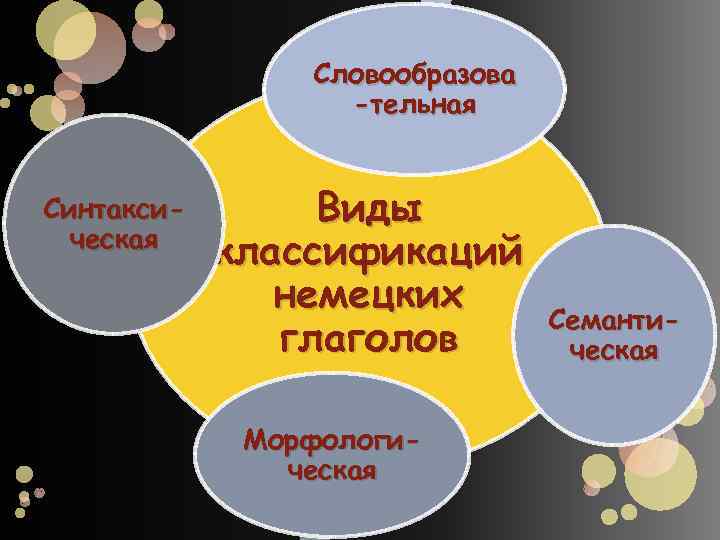 Словообразова-тельная

Синтакси-ческая

Виды классификаций немецких глаголов

Семанти-ческая

Морфологи-ческая